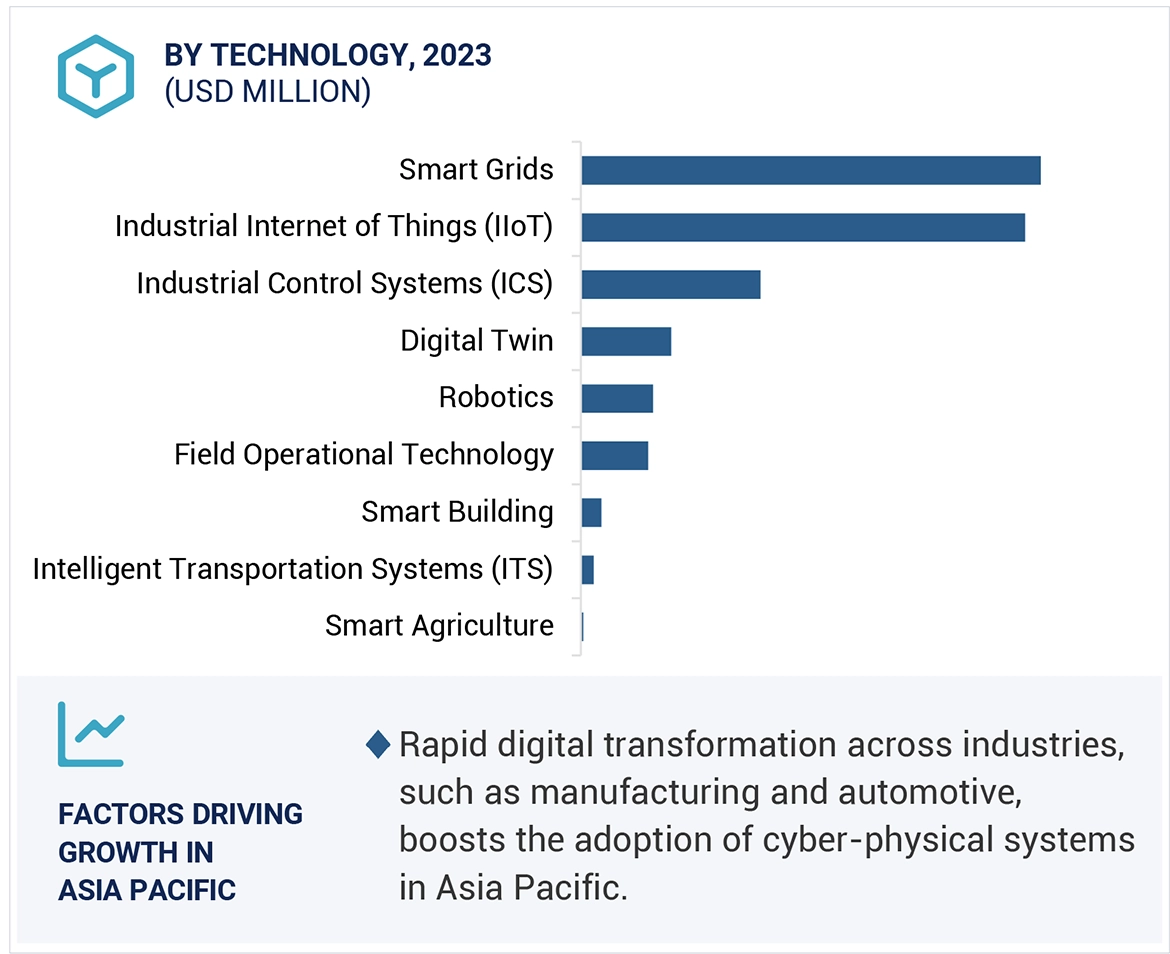 BY TECHNOLOGY, 2023
(USD MILLION)

Smart Grids
Industrial Internet of Things (IIoT)
Industrial Control Systems (ICS)
Digital Twin
Robotics
Field Operational Technology
Smart Building
Intelligent Transportation Systems (ITS)
Smart Agriculture

FACTORS DRIVING GROWTH IN ASIA PACIFIC

Rapid digital transformation across industries, such as manufacturing and automotive, boosts the adoption of cyber-physical systems in Asia Pacific.